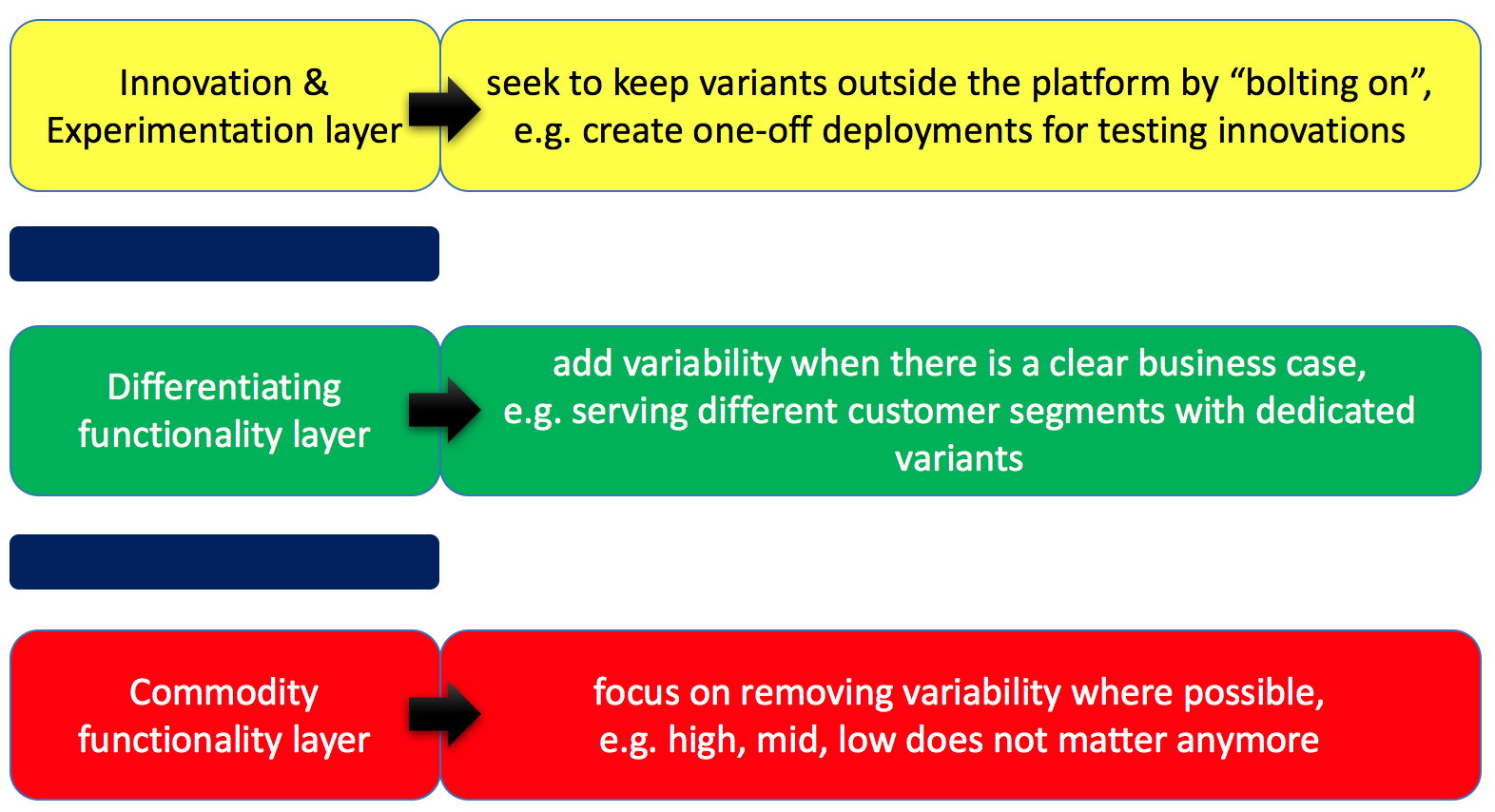 Innovation & Experimentation layer

seek to keep variants outside the platform by “bolting on”, e.g. create one-off deployments for testing innovations

Differentiating functionality layer

add variability when there is a clear business case, e.g. serving different customer segments with dedicated variants

Commodity functionality layer

focus on removing variability where possible, e.g. high, mid, low does not matter anymore